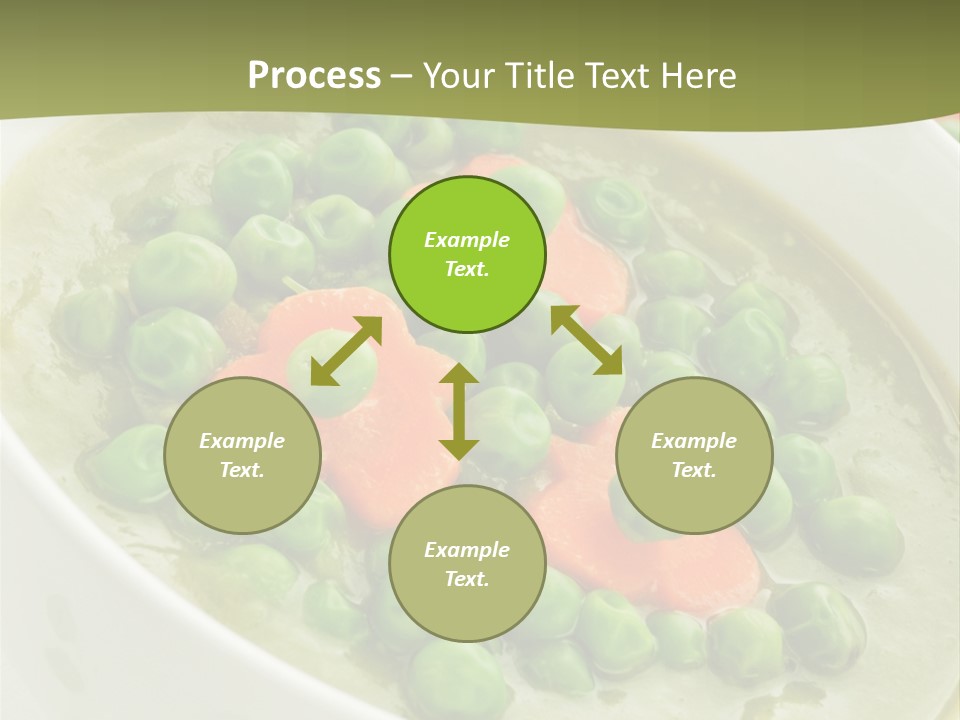 Process – Your Title Text Here

Example Text.

Example Text.

Example Text.

Example Text.